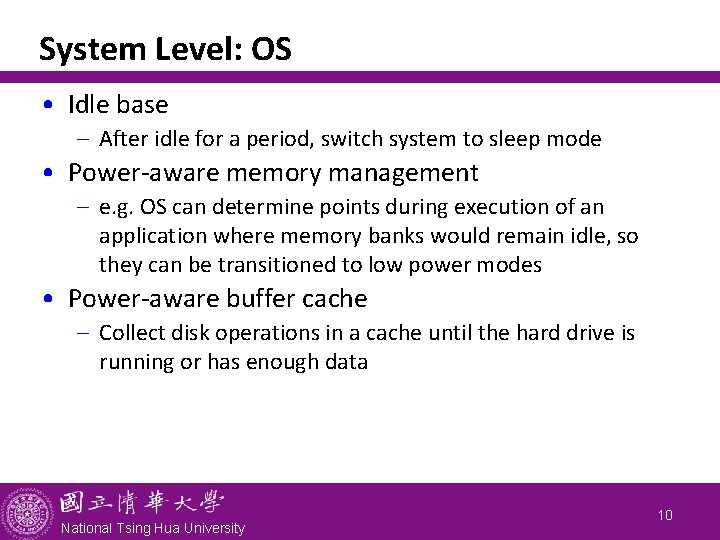 System Level: OS

• Idle base
 – After idle for a period, switch system to sleep mode
• Power-aware memory management
 – e.g. OS can determine points during execution of an application where memory banks would remain idle, so they can be transitioned to low power modes
• Power-aware buffer cache
 – Collect disk operations in a cache until the hard drive is running or has enough data

國立清華大學
National Tsing Hua University

10